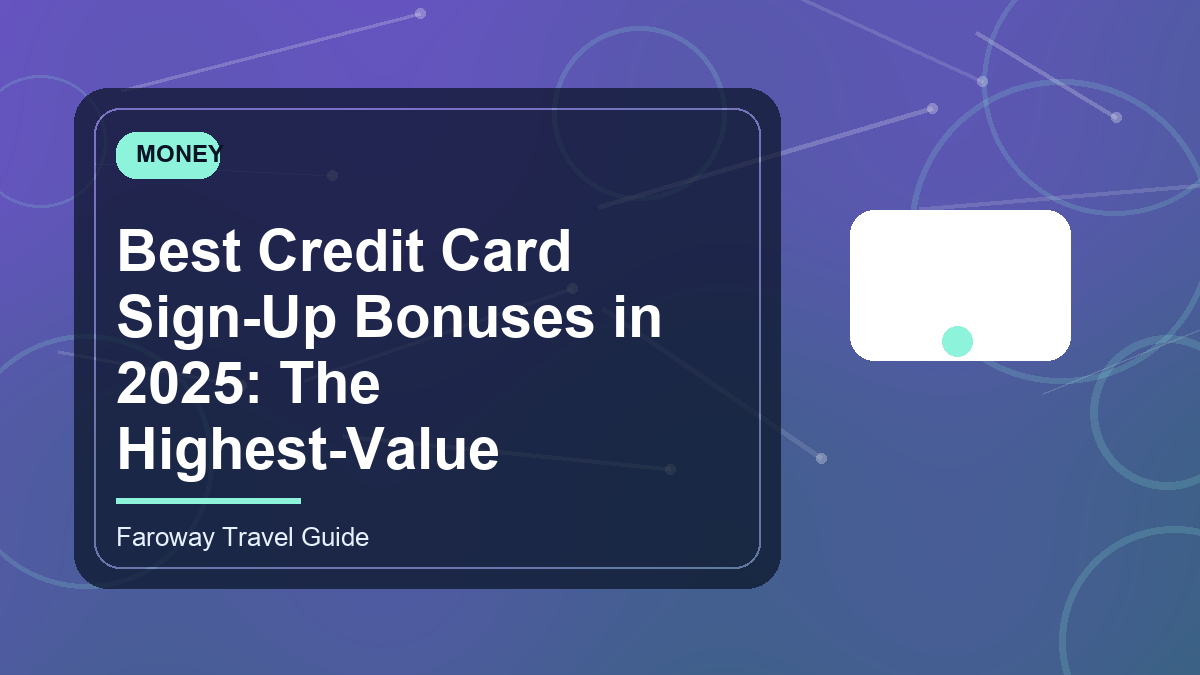 MONEY

Best Credit Card Sign-Up Bonuses in 2025: The Highest-Value

Faroway Travel Guide